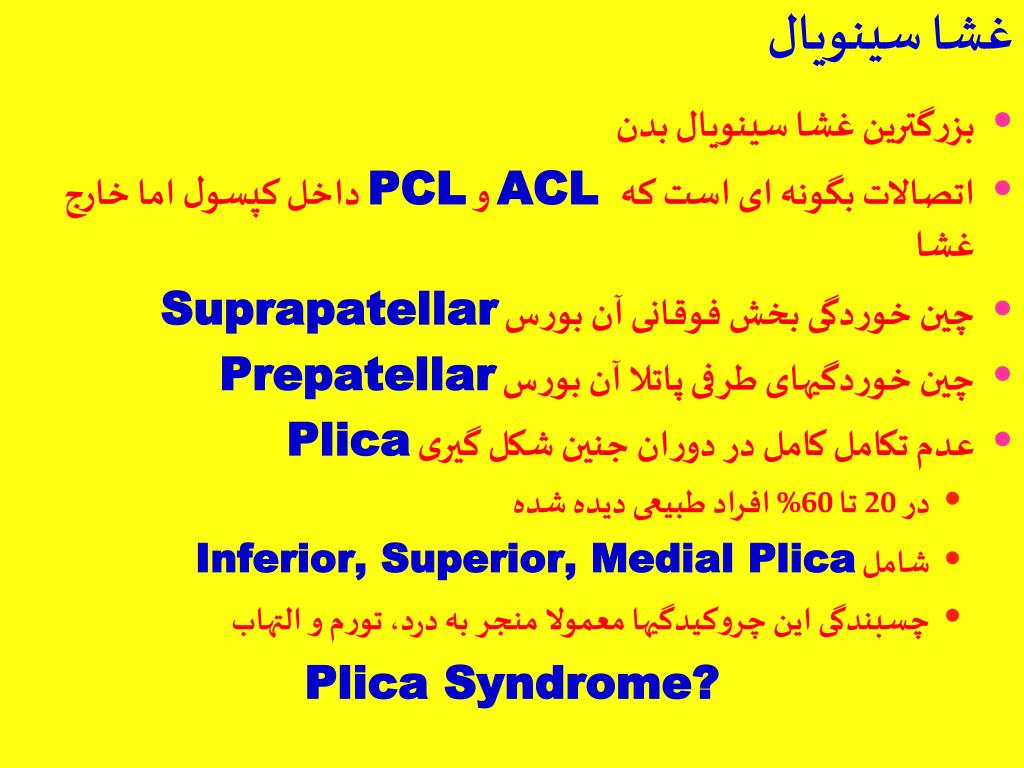 غشا سینویال

• بزرگترین غشا سینویال بدن
• اتصالات بگونه ای است که ACL و PCL داخل کپسول اما خارج غشا
• چین خوردگی بخش فوقانی آن بورس Suprapatellar
• چین خوردگیهای طرفی پاتلا آن بورس Prepatellar
• عدم تکامل کامل در دوران جنین شکل گیری Plica
  • در 20 تا 60% افراد طبیعی دیده شده
  • شامل Inferior, Superior, Medial Plica
  • چسبندگی این چروکیدگیها معمولا منجر به درد، تورم و التهاب

Plica Syndrome?